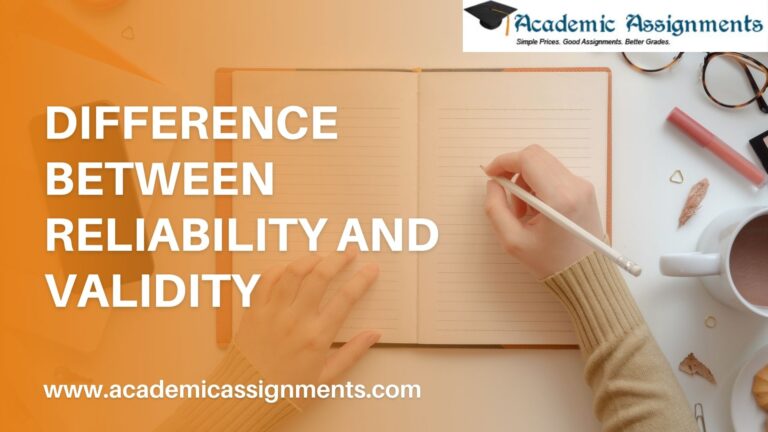 Academic Assignments
Simple Prices. Good Assignments. Better Grades.

DIFFERENCE BETWEEN RELIABILITY AND VALIDITY

www.academicassignments.com